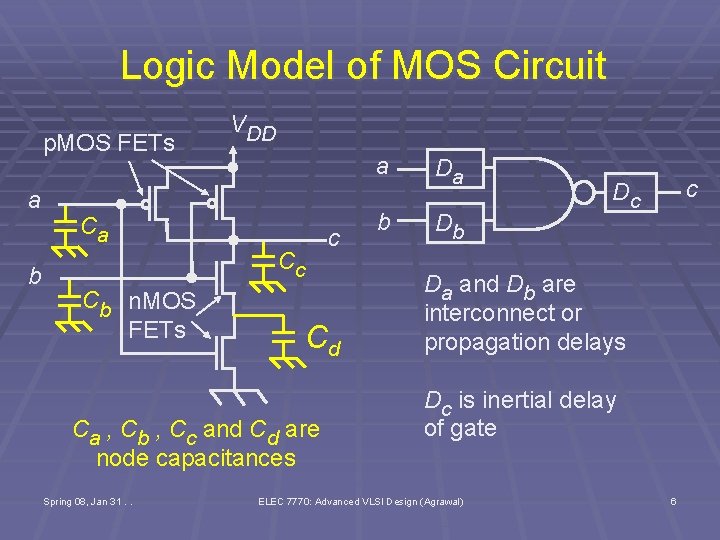 Logic Model of MOS Circuit

pMOS FETs

$V_{DD}$

a

$C_a$

b

$C_b$

nMOS FETs

c

$C_c$

$C_d$

$C_a$ , $C_b$ , $C_c$ and $C_d$ are node capacitances

a

$D_a$

b

$D_b$

$D_c$

c

$D_a$ and $D_b$ are interconnect or propagation delays

$D_c$ is inertial delay of gate

Spring 08, Jan 31 . .

ELEC 7770: Advanced VLSI Design (Agrawal)

6